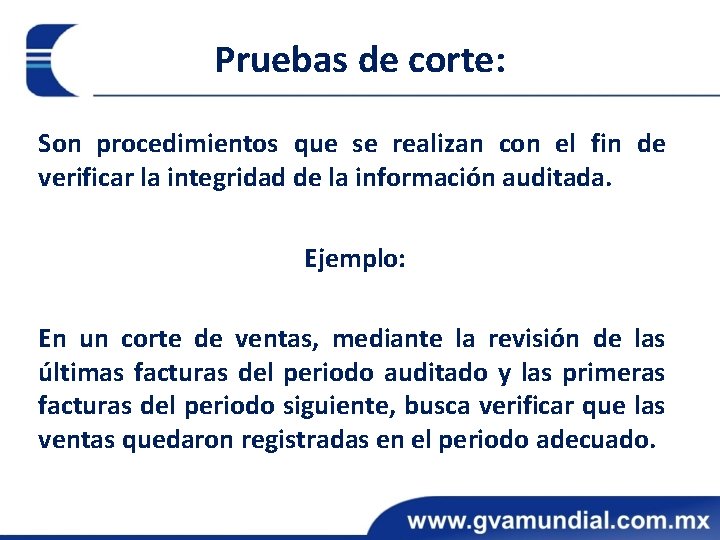 Pruebas de corte:

Son procedimientos que se realizan con el fin de verificar la integridad de la información auditada.

Ejemplo:

En un corte de ventas, mediante la revisión de las últimas facturas del periodo auditado y las primeras facturas del periodo siguiente, busca verificar que las ventas quedaron registradas en el periodo adecuado.

www.gvamundial.com.mx